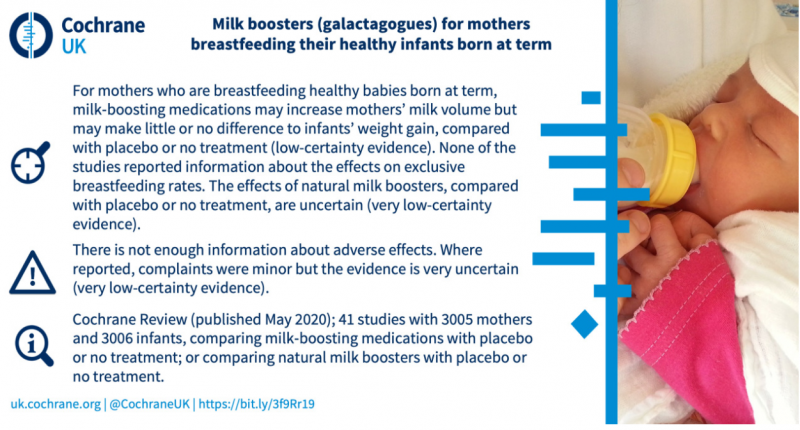 Cochrane UK

Milk boosters (galactagogues) for mothers breastfeeding their healthy infants born at term

For mothers who are breastfeeding healthy babies born at term, milk-boosting medications may increase mothers' milk volume but may make little or no difference to infants' weight gain, compared with placebo or no treatment (low-certainty evidence). None of the studies reported information about the effects on exclusive breastfeeding rates. The effects of natural milk boosters, compared with placebo or no treatment, are uncertain (very low-certainty evidence).

There is not enough information about adverse effects. Where reported, complaints were minor but the evidence is very uncertain (very low-certainty evidence).

Cochrane Review (published May 2020); 41 studies with 3005 mothers and 3006 infants, comparing milk-boosting medications with placebo or no treatment; or comparing natural milk boosters with placebo or no treatment.

uk.cochrane.org | @CochraneUK | https://bit.ly/3f9Rr19